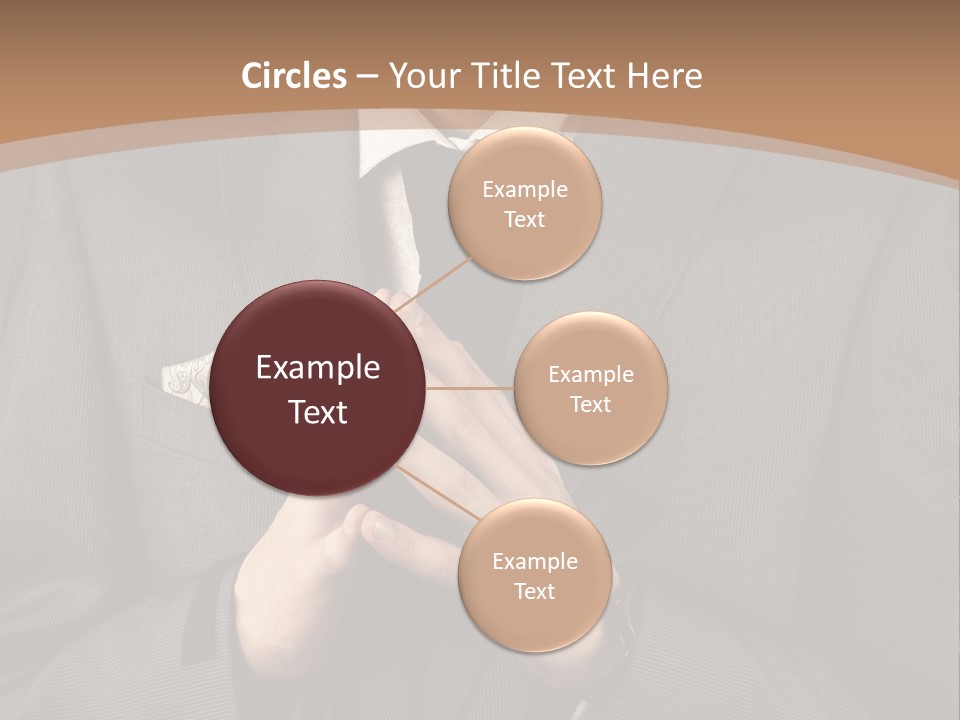 Circles – Your Title Text Here

Example Text

Example Text

Example Text

Example Text